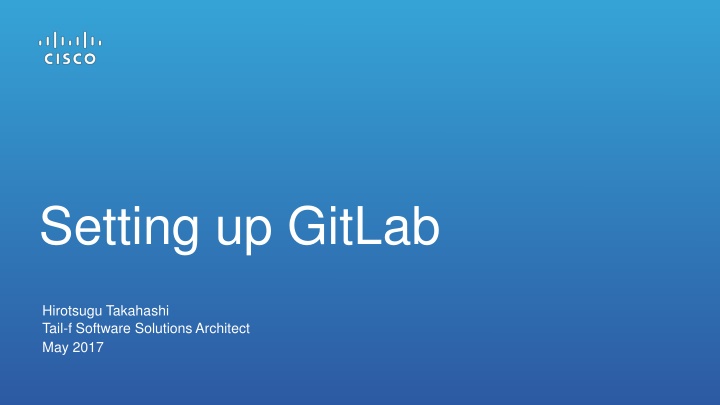 CISCO

Setting up GitLab

Hirotsugu Takahashi
Tail-f Software Solutions Architect
May 2017